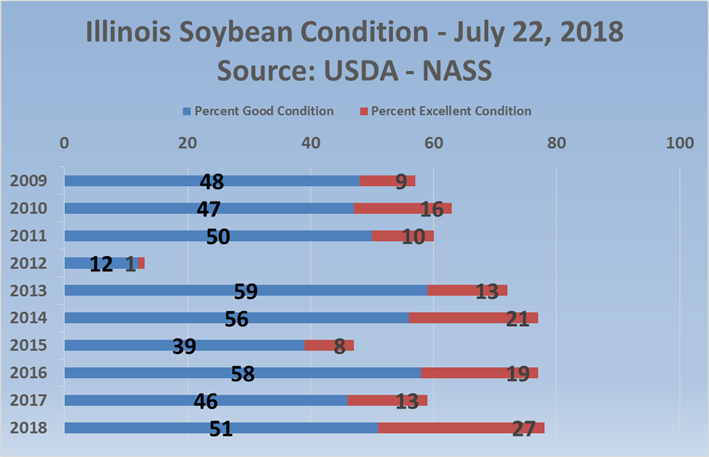 Illinois Soybean Condition - July 22, 2018
Source: USDA - NASS

Percent Good Condition
Percent Excellent Condition

0
20
40
60
80
100

2009 48 9
2010 47 16
2011 50 10
2012 12 1
2013 59 13
2014 56 21
2015 39 8
2016 58 19
2017 46 13
2018 51 27